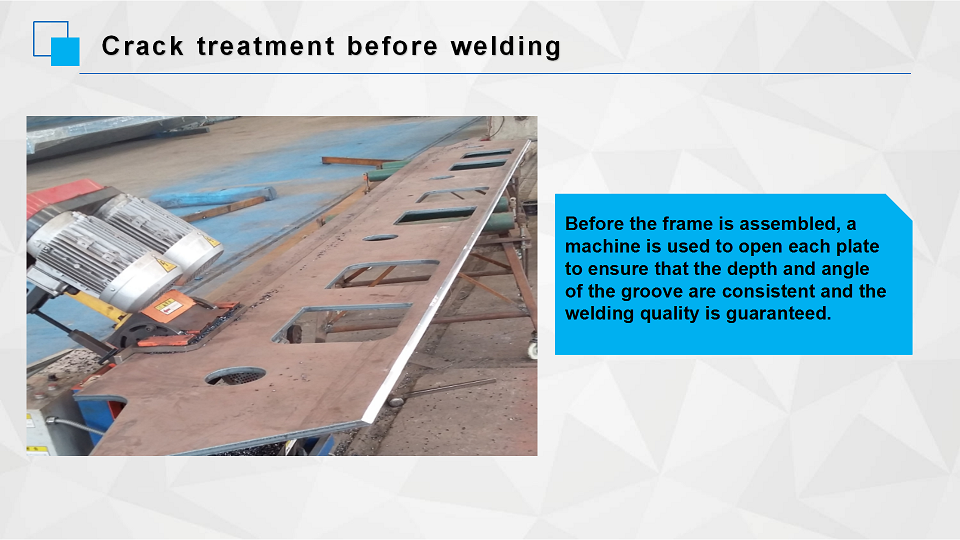 Crack treatment before welding

Before the frame is assembled, a machine is used to open each plate to ensure that the depth and angle of the groove are consistent and the welding quality is guaranteed.